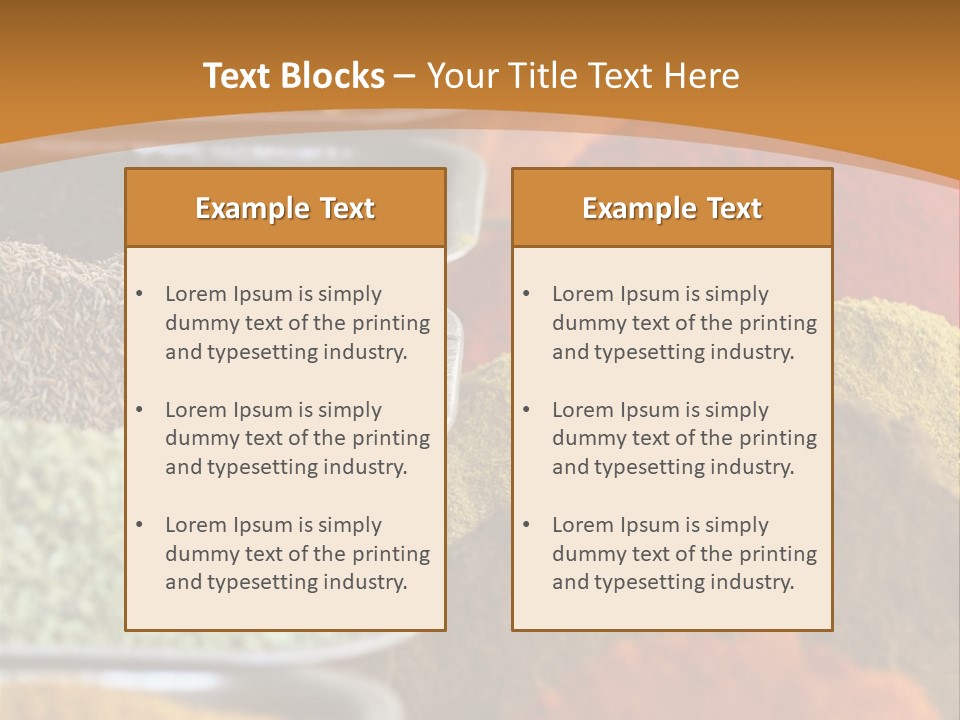 Text Blocks – Your Title Text Here

Example Text

• Lorem Ipsum is simply dummy text of the printing and typesetting industry.

• Lorem Ipsum is simply dummy text of the printing and typesetting industry.

• Lorem Ipsum is simply dummy text of the printing and typesetting industry.

Example Text

• Lorem Ipsum is simply dummy text of the printing and typesetting industry.

• Lorem Ipsum is simply dummy text of the printing and typesetting industry.

• Lorem Ipsum is simply dummy text of the printing and typesetting industry.